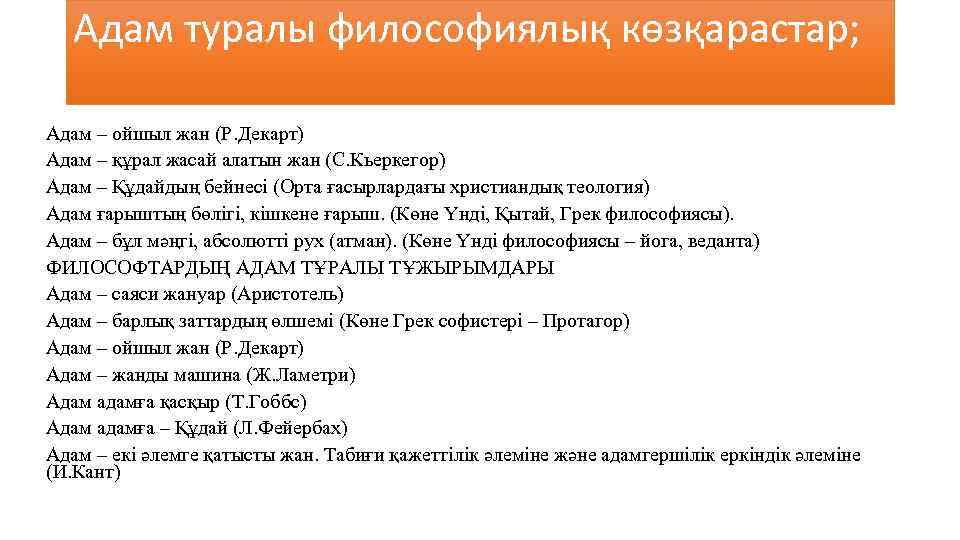 Адам туралы философиялық көзқарастар;

Адам – ойшыл жан (Р.Декарт)
Адам – құрал жасай алатын жан (С.Кьеркегор)
Адам – Құдайдың бейнесі (Орта ғасырлардағы христиандық теология)
Адам ғарыштың бөлігі, кішкене ғарыш. (Көне Үнді, Қытай, Грек философиясы).
Адам – бұл мәңгі, абсолютті рух (атман). (Көне Үнді философиясы – йога, веданта)
ФИЛОСОФТАРДЫҢ АДАМ ТҰРАЛЫ ТҰЖЫРЫМДАРЫ
Адам – саяси жануар (Аристотель)
Адам – барлық заттардың өлшемі (Көне Грек софистері – Протагор)
Адам – ойшыл жан (Р.Декарт)
Адам – жанды машина (Ж.Ламетри)
Адам адамға қасқыр (Т.Гоббс)
Адам адамға – Құдай (Л.Фейербах)
Адам – екі әлемге қатысты жан. Табиғи қажеттілік әлеміне және адамгершілік еркіндік әлеміне (И.Кант)